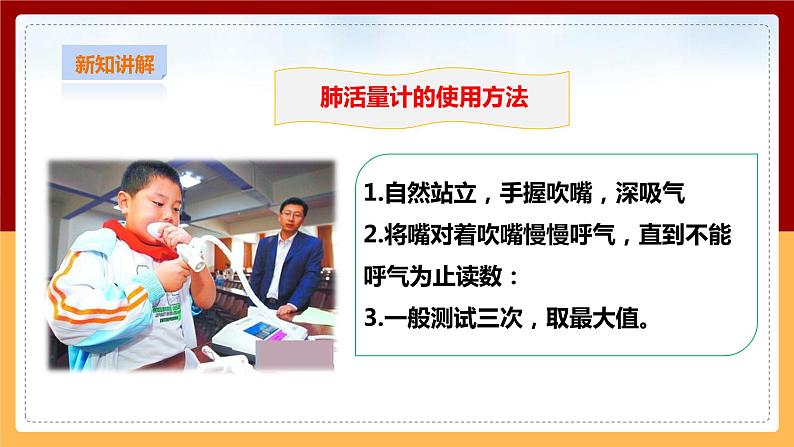 新知讲解

肺活量计的使用方法

1.自然站立，手握吹嘴，深吸气
2.将嘴对着吹嘴慢慢呼气，直到不能呼气为止读数：
3.一般测试三次，取最大值。